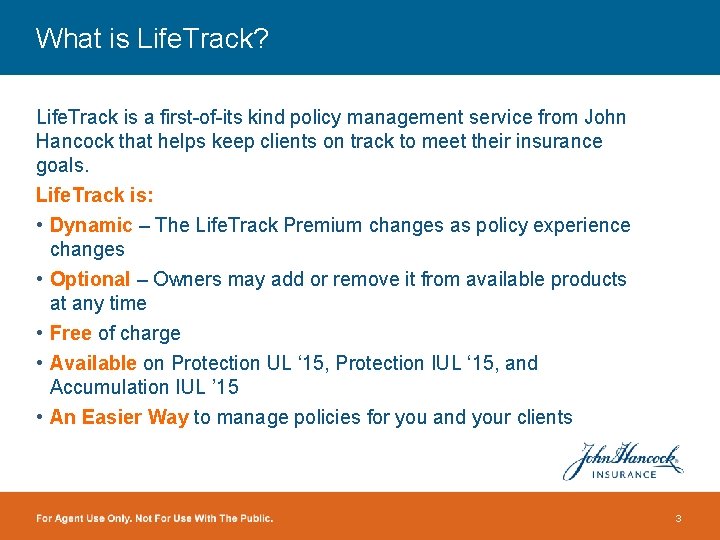 What is LifeTrack?

LifeTrack is a first-of-its kind policy management service from John Hancock that helps keep clients on track to meet their insurance goals.

LifeTrack is:

• Dynamic – The LifeTrack Premium changes as policy experience changes

• Optional – Owners may add or remove it from available products at any time

• Free of charge

• Available on Protection UL ‘15, Protection IUL ‘15, and Accumulation IUL ’15

• An Easier Way to manage policies for you and your clients

John Hancock
INSURANCE

For Agent Use Only. Not For Use With The Public.

3